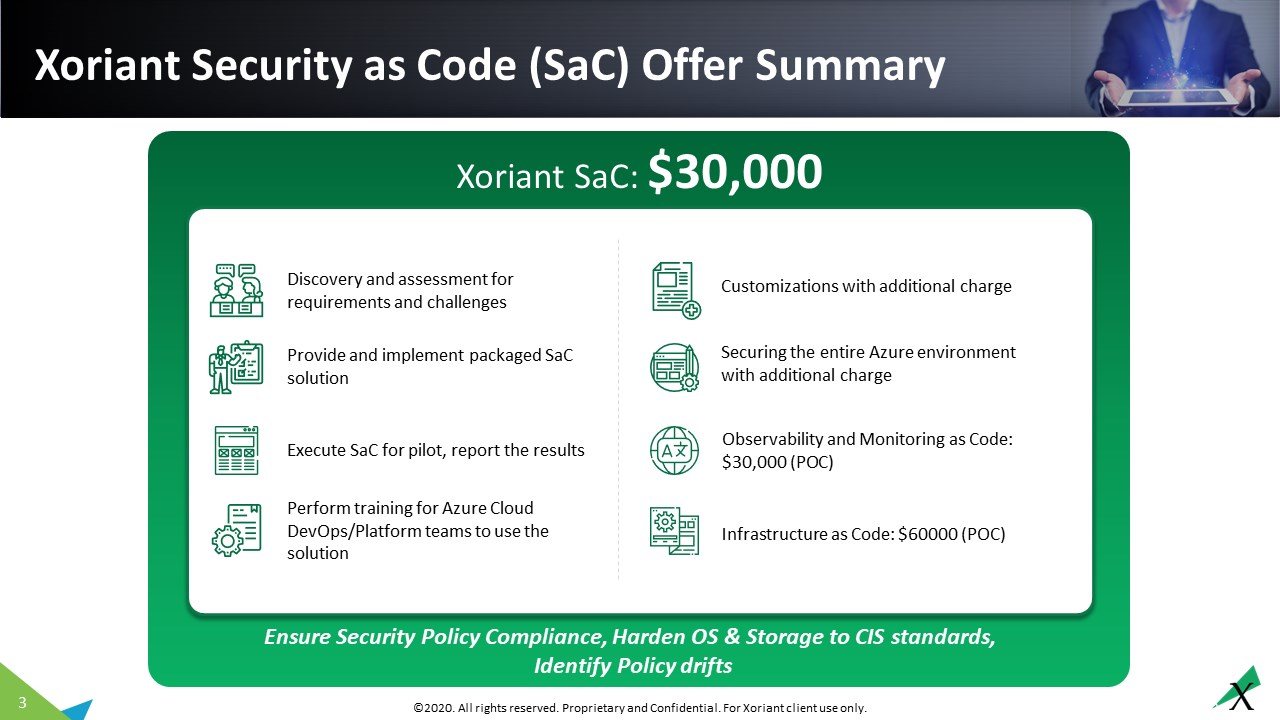 Xoriant Security as Code (SaC) Offer Summary

Xoriant SaC: $30,000

Discovery and assessment for requirements and challenges

Provide and implement packaged SaC solution

Execute SaC for pilot, report the results

Perform training for Azure Cloud DevOps/Platform teams to use the solution

Customizations with additional charge

Securing the entire Azure environment with additional charge

Observability and Monitoring as Code: $30,000 (POC)

Infrastructure as Code: $60000 (POC)

Ensure Security Policy Compliance, Harden OS & Storage to CIS standards, Identify Policy drifts

3

©2020. All rights reserved. Proprietary and Confidential. For Xoriant client use only.

X